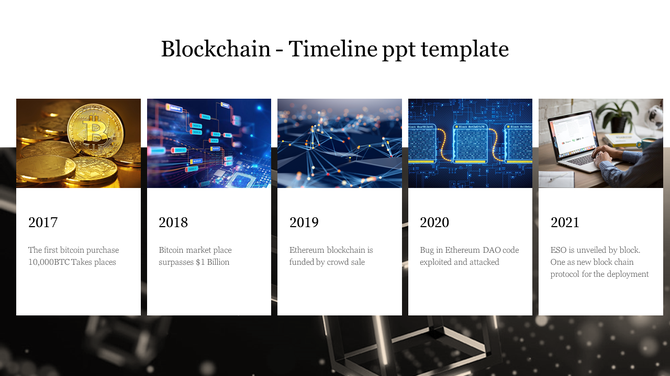 Blockchain - Timeline ppt template

2017

The first bitcoin purchase 10,000BTC Takes places

2018

Bitcoin market place surpasses $1 Billion

2019

Ethereum blockchain is funded by crowd sale

2020

Bug in Ethereum DAO code exploited and attacked

2021

ESO is unveiled by block. One as new block chain protocol for the deployment